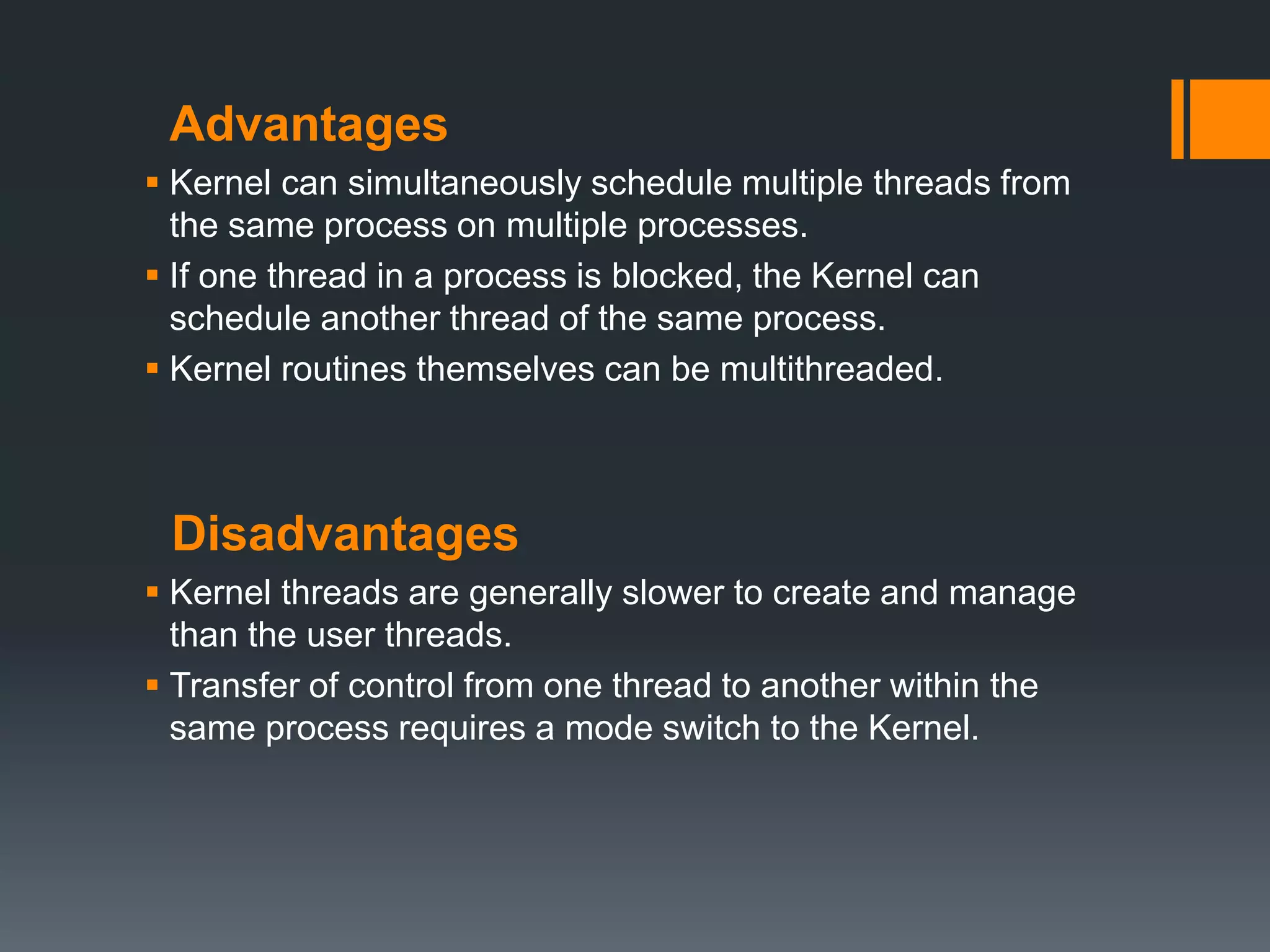 Advantages

▪ Kernel can simultaneously schedule multiple threads from the same process on multiple processes.

▪ If one thread in a process is blocked, the Kernel can schedule another thread of the same process.

▪ Kernel routines themselves can be multithreaded.

Disadvantages

▪ Kernel threads are generally slower to create and manage than the user threads.

▪ Transfer of control from one thread to another within the same process requires a mode switch to the Kernel.